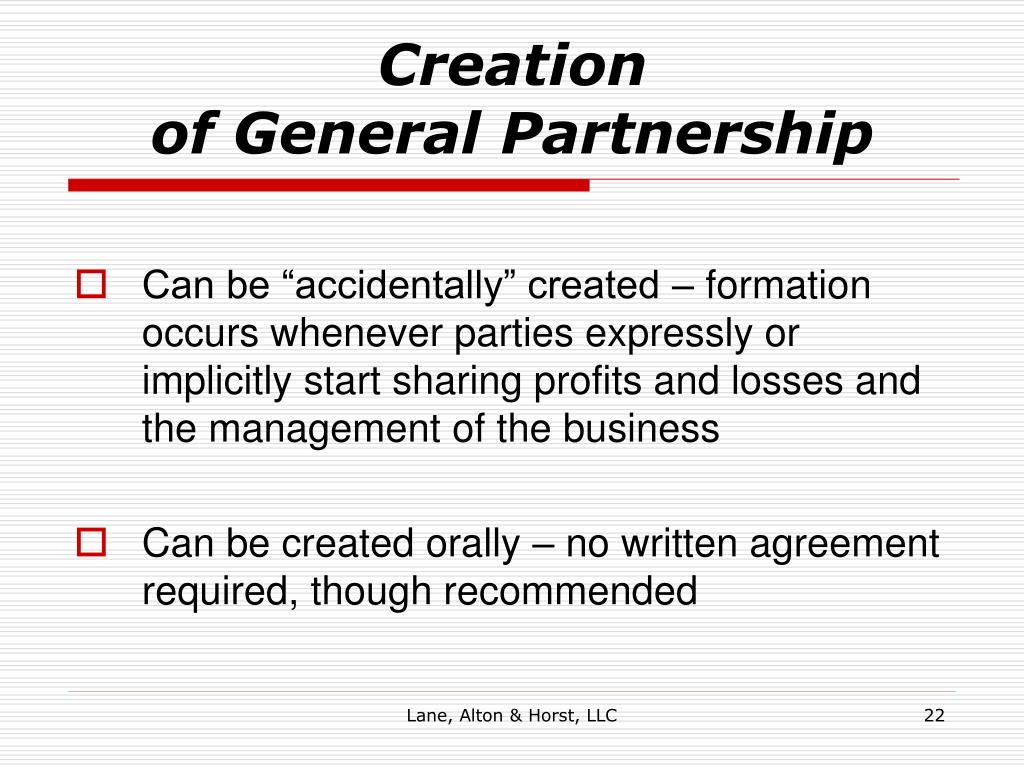 Creation
of General Partnership

Can be “accidentally” created – formation occurs whenever parties expressly or implicitly start sharing profits and losses and the management of the business

Can be created orally – no written agreement required, though recommended

Lane, Alton & Horst, LLC

22